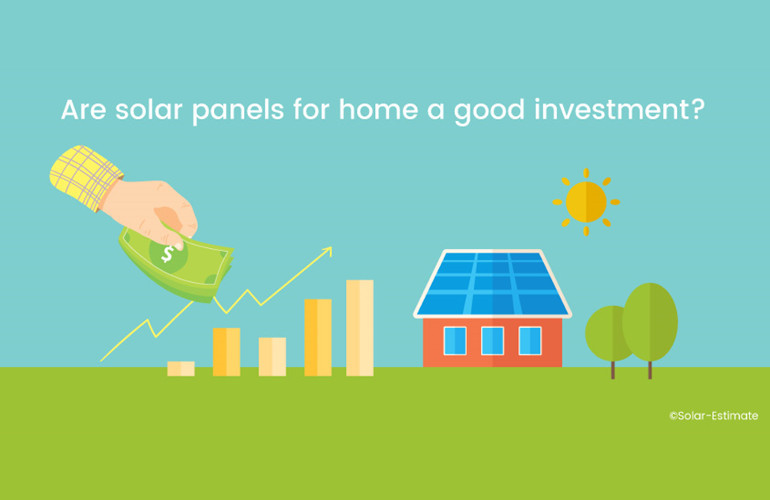 Are solar panels for home a good investment?

$

©Solar-Estimate